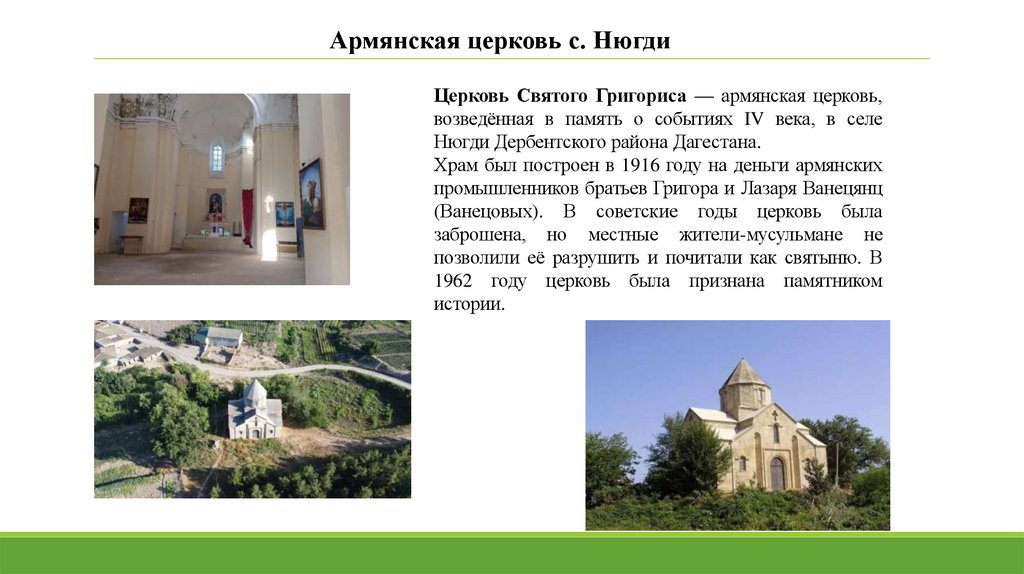 Армянская церковь с. Нюгди

Церковь Святого Григориса — армянская церковь, возведённая в память о событиях IV века, в селе Нюгди Дербентского района Дагестана.
Храм был построен в 1916 году на деньги армянских промышленников братьев Григора и Лазаря Ванецянц (Ванецовых). В советские годы церковь была заброшена, но местные жители-мусульмане не позволили её разрушить и почитали как святыню. В 1962 году церковь была признана памятником истории.